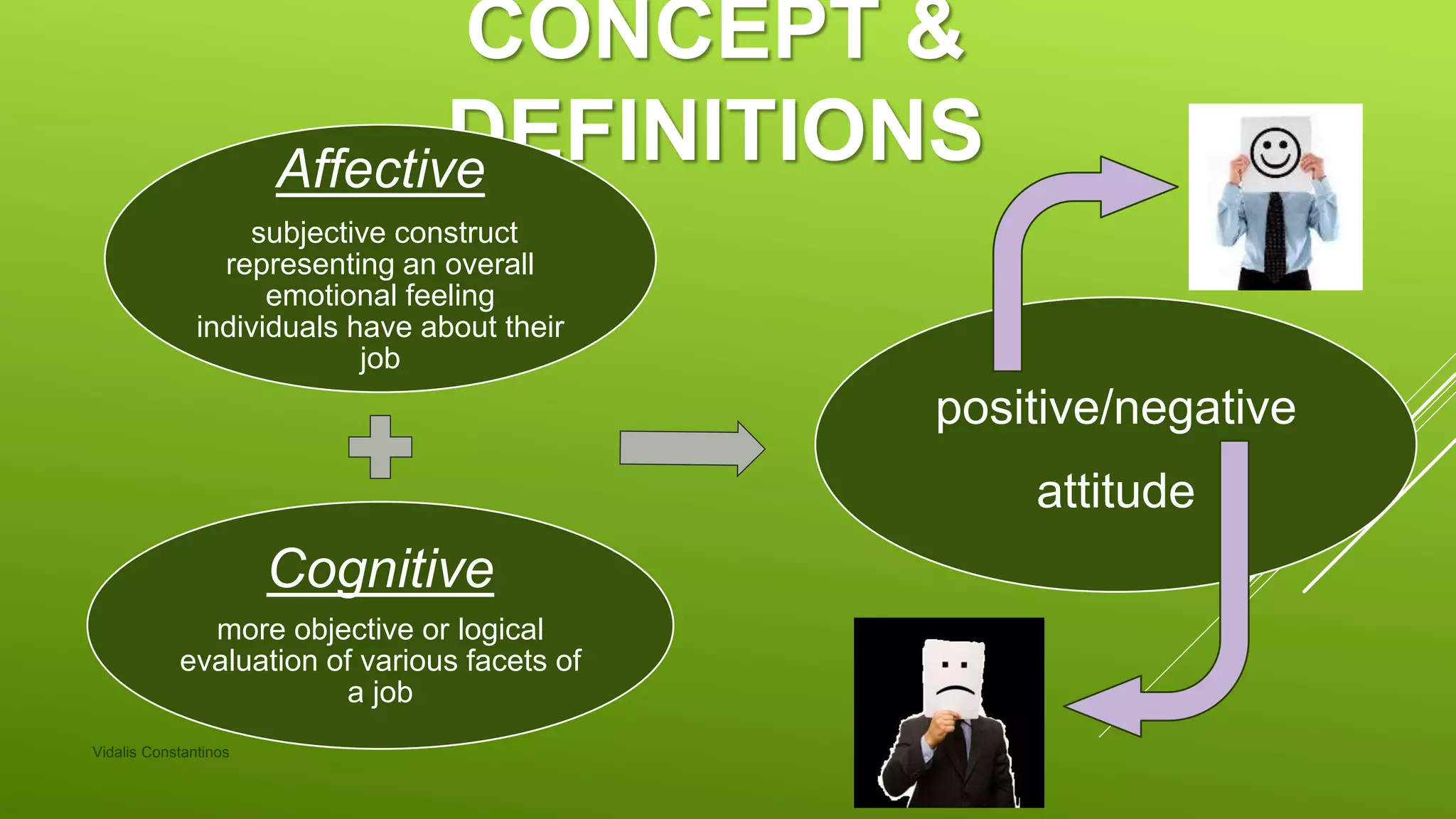 CONCEPT & DEFINITIONS

Affective

subjective construct representing an overall emotional feeling individuals have about their job

Cognitive

more objective or logical evaluation of various facets of a job

positive/negative attitude

Vidalis Constantinos